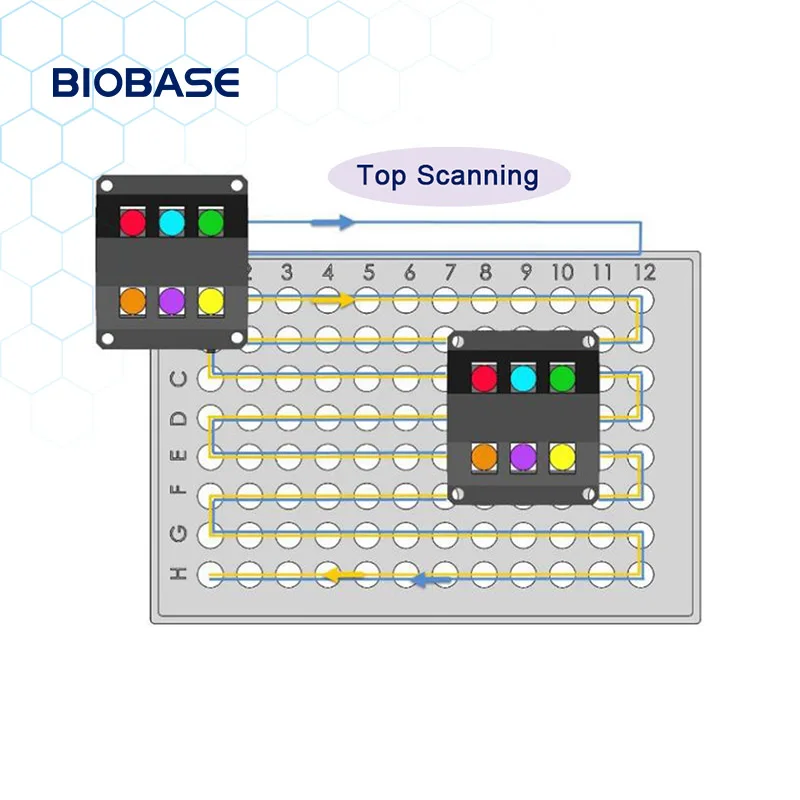 BIOBASE

Top Scanning

2 3 4 5 6 7 8 9 10 11 12

C
D
E
F
G
H